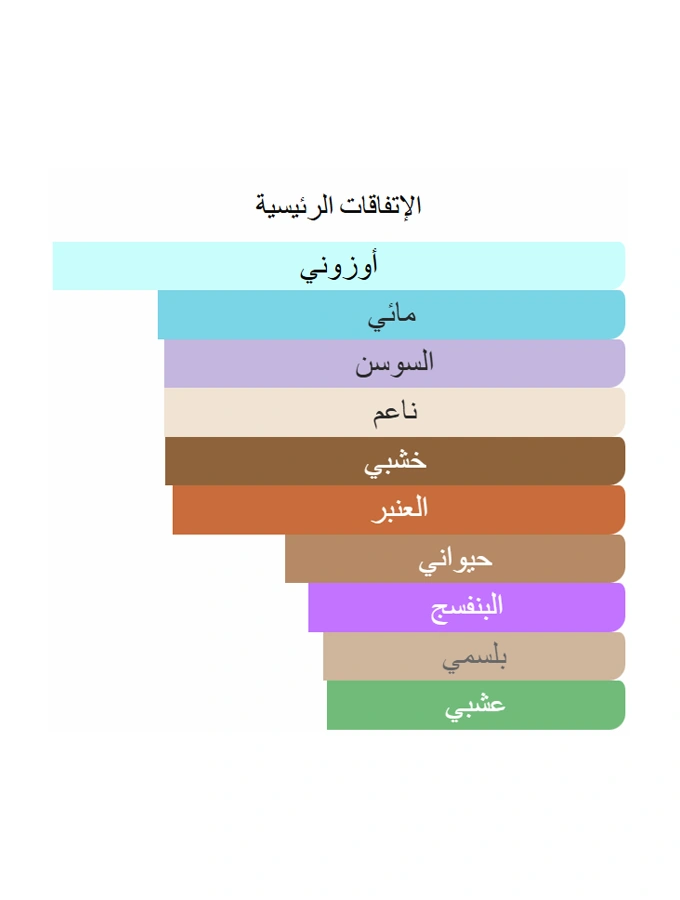 الإتفاقات الرئيسية

أوزوني

مائي

السوسن

ناعم

خشبي

العنبر

حيواني

البنفسج

بلسمي

عشبي